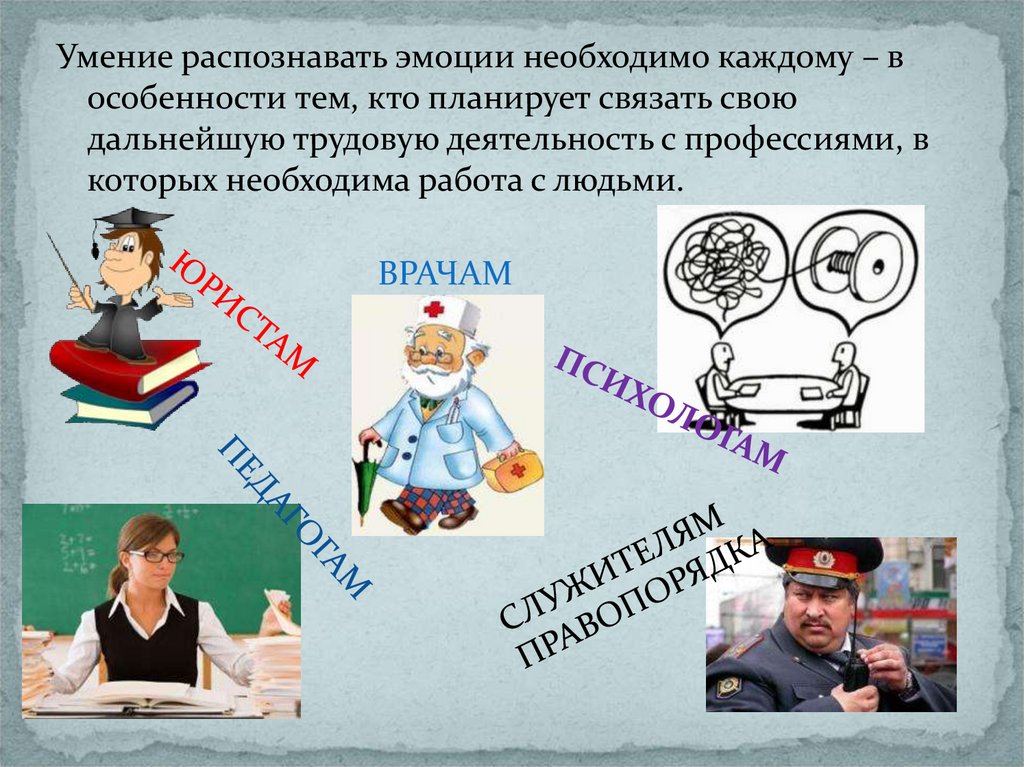 Умение распознавать эмоции необходимо каждому – в особенности тем, кто планирует связать свою дальнейшую трудовую деятельность с профессиями, в которых необходима работа с людьми.

ЮРИСТАМ

ВРАЧАМ

ПСИХОЛОГАМ

ПЕДАГОГАМ

СЛУЖИТЕЛЯМ ПРАВОПОРЯДКА